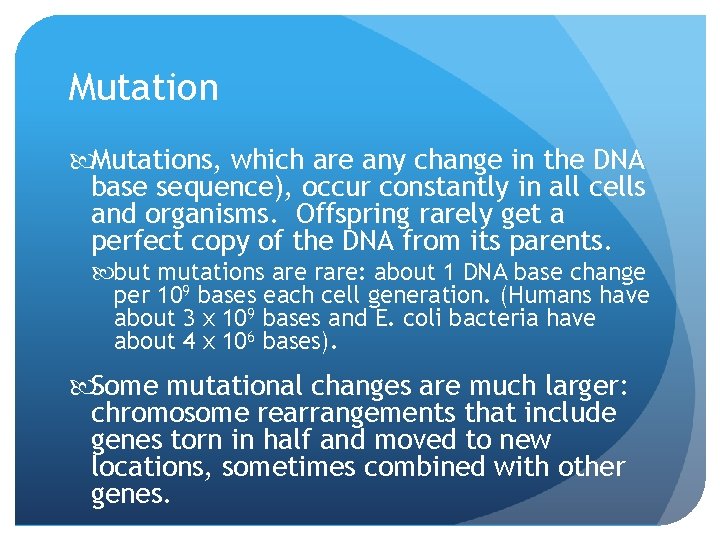 Mutation

Mutations, which are any change in the DNA base sequence), occur constantly in all cells and organisms. Offspring rarely get a perfect copy of the DNA from its parents.

but mutations are rare: about 1 DNA base change per $10^9$ bases each cell generation. (Humans have about $3 \times 10^9$ bases and E. coli bacteria have about $4 \times 10^6$ bases).

Some mutational changes are much larger: chromosome rearrangements that include genes torn in half and moved to new locations, sometimes combined with other genes.